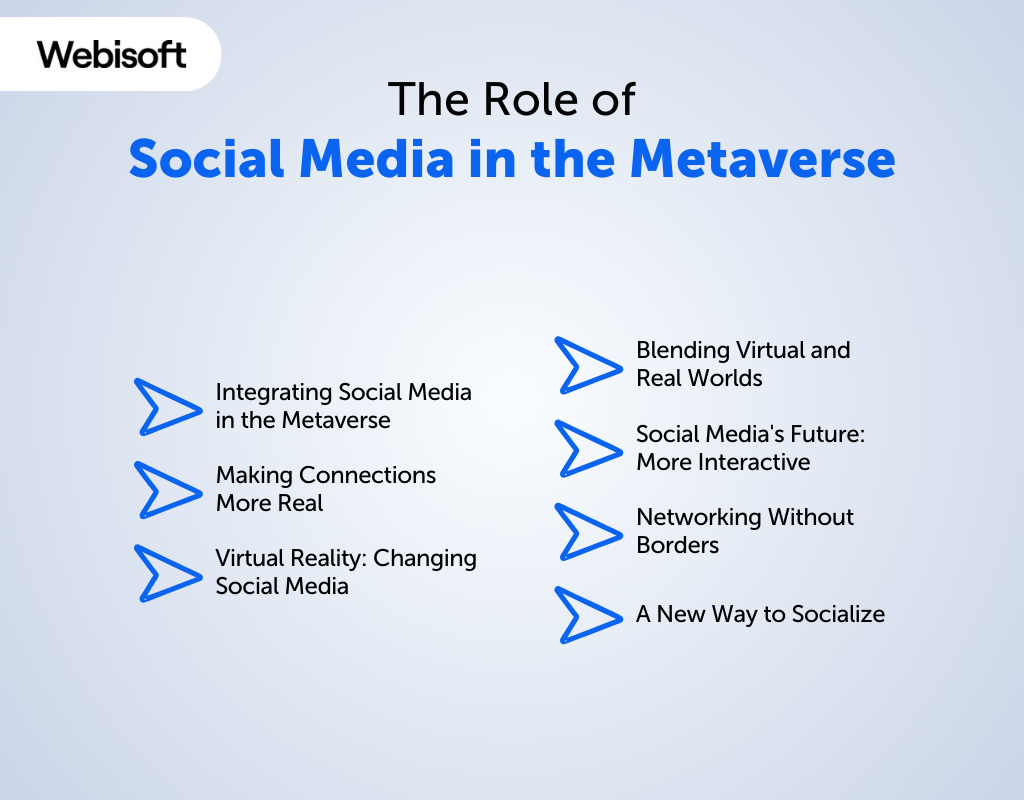 Webisoft

The Role of
Social Media in the Metaverse

Integrating Social Media in the Metaverse

Making Connections More Real

Virtual Reality: Changing Social Media

Blending Virtual and Real Worlds

Social Media's Future: More Interactive

Networking Without Borders

A New Way to Socialize